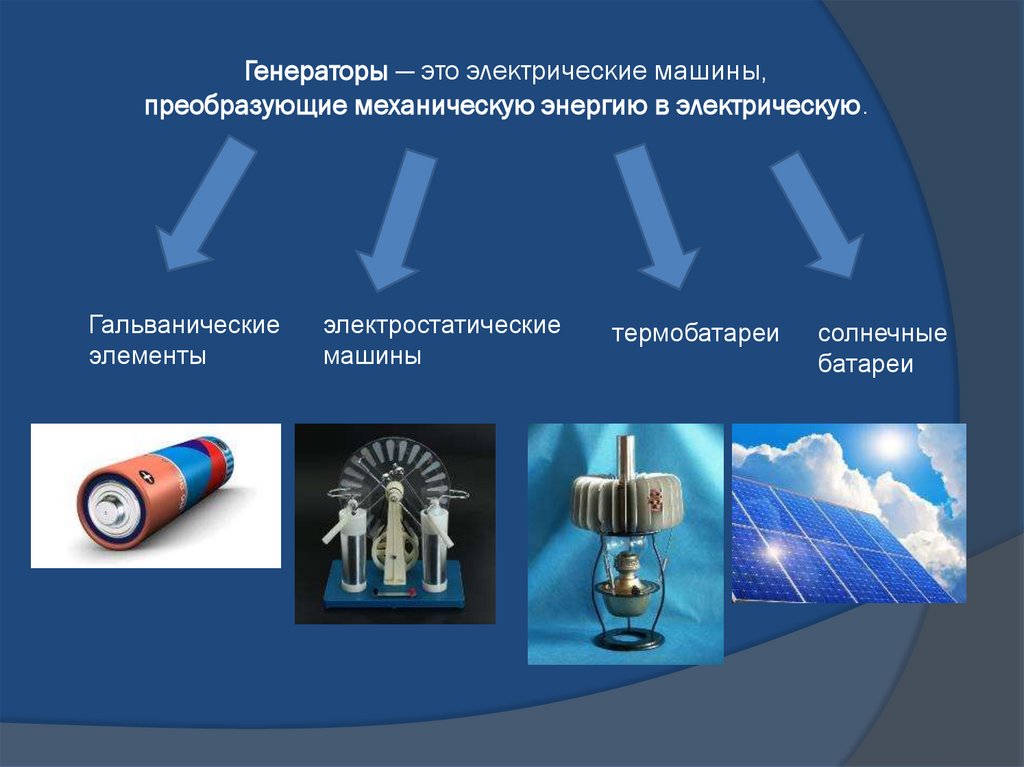 Генераторы — это электрические машины, преобразующие механическую энергию в электрическую.

Гальванические элементы

электростатические машины

термобатареи

солнечные батареи